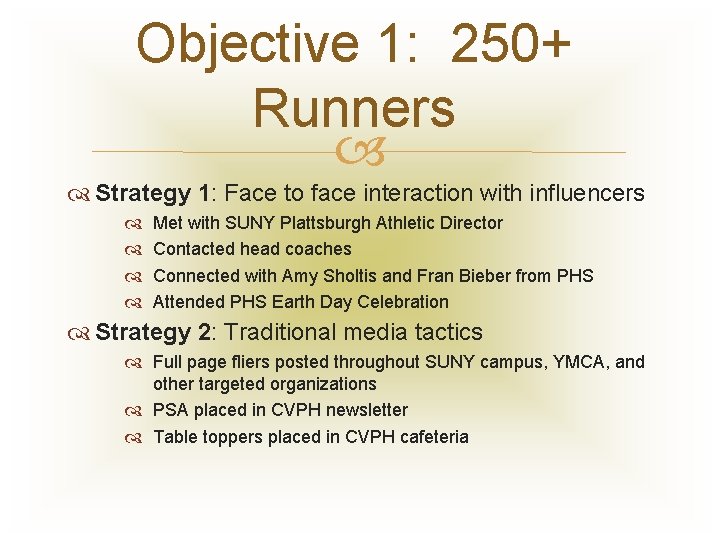 Objective 1: 250+ Runners

Strategy 1: Face to face interaction with influencers

Met with SUNY Plattsburgh Athletic Director

Contacted head coaches

Connected with Amy Sholtis and Fran Bieber from PHS

Attended PHS Earth Day Celebration

Strategy 2: Traditional media tactics

Full page fliers posted throughout SUNY campus, YMCA, and other targeted organizations

PSA placed in CVPH newsletter

Table toppers placed in CVPH cafeteria